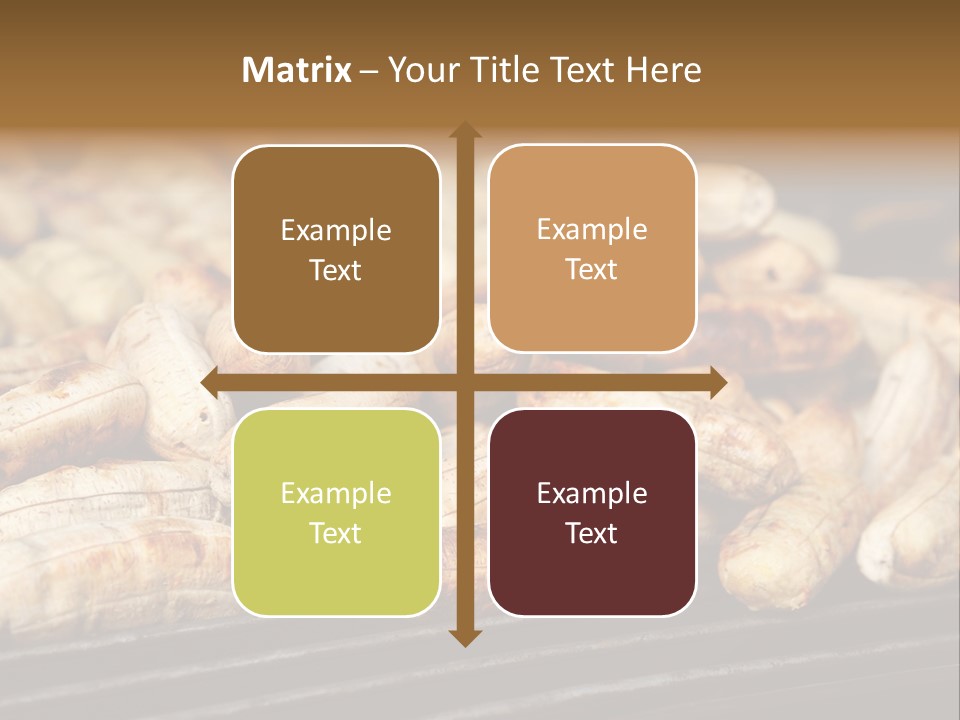 Matrix – Your Title Text Here

Example Text

Example Text

Example Text

Example Text